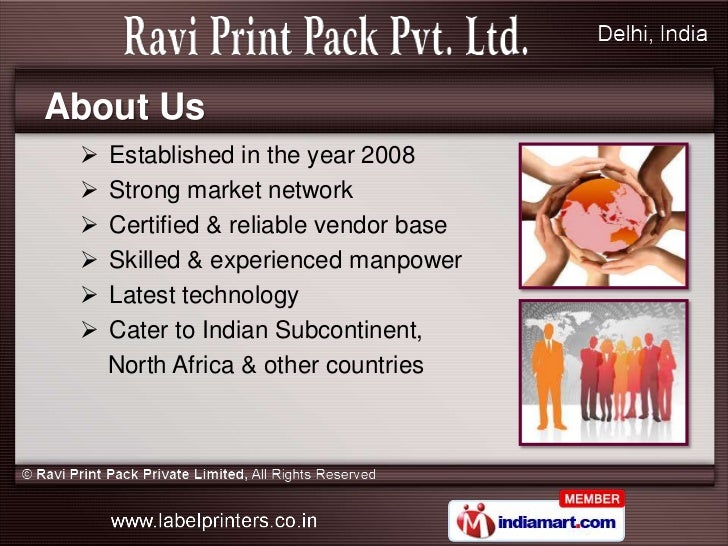 Ravi Print Pack Pvt. Ltd.

Delhi, India

About Us

➢ Established in the year 2008
➢ Strong market network
➢ Certified & reliable vendor base
➢ Skilled & experienced manpower
➢ Latest technology
➢ Cater to Indian Subcontinent, North Africa & other countries

© Ravi Print Pack Private Limited, All Rights Reserved

www.labelprinters.co.in

MEMBER
indiamart.com